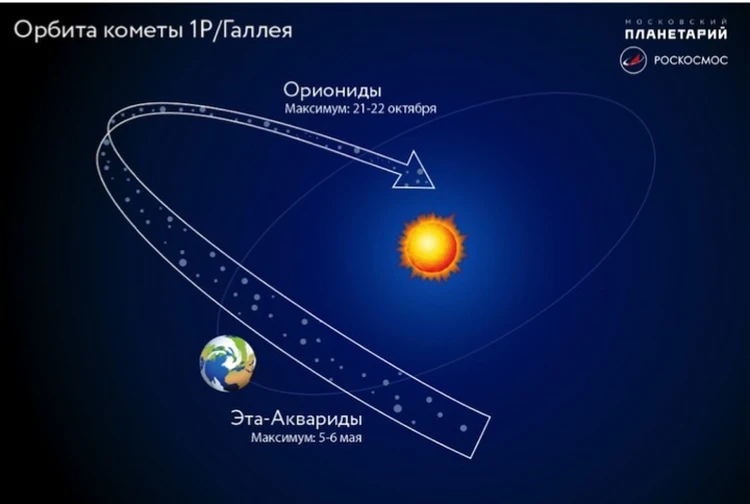 Орбита кометы 1P/Галлея

МОСКОВСКИЙ
ПЛАНЕТАРИЙ

РОСКОСМОС

Ориониды
Максимум: 21-22 октября

Эта-Аквариды
Максимум: 5-6 мая